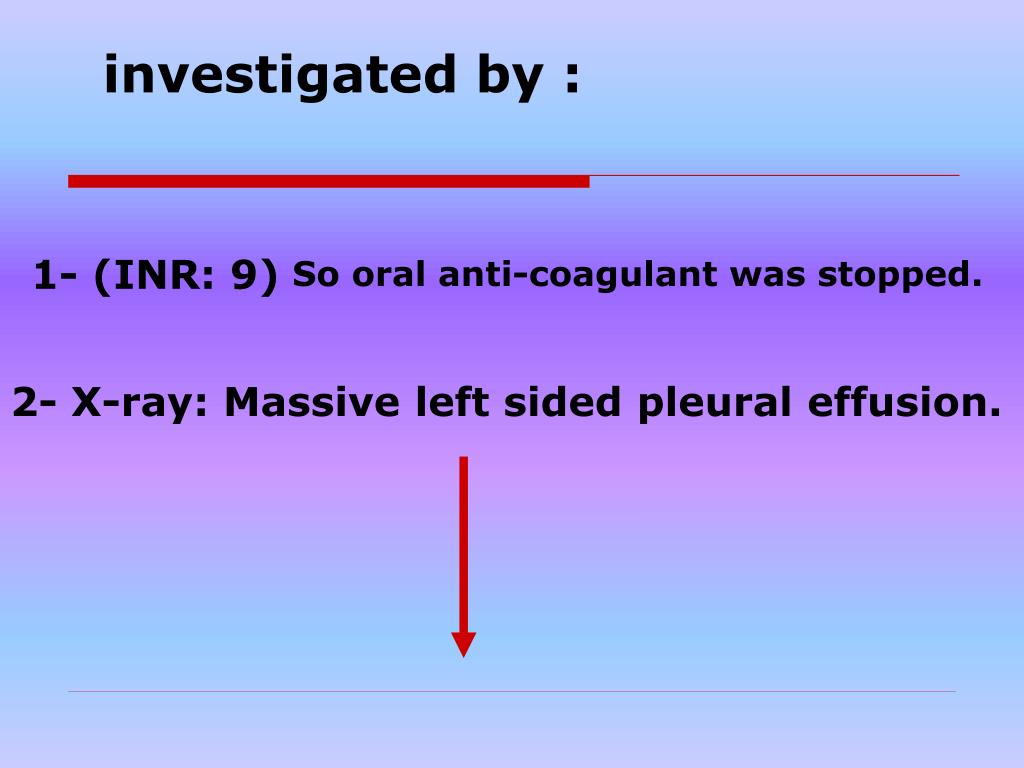 investigated by :

1- (INR: 9) So oral anti-coagulant was stopped.

2- X-ray: Massive left sided pleural effusion.